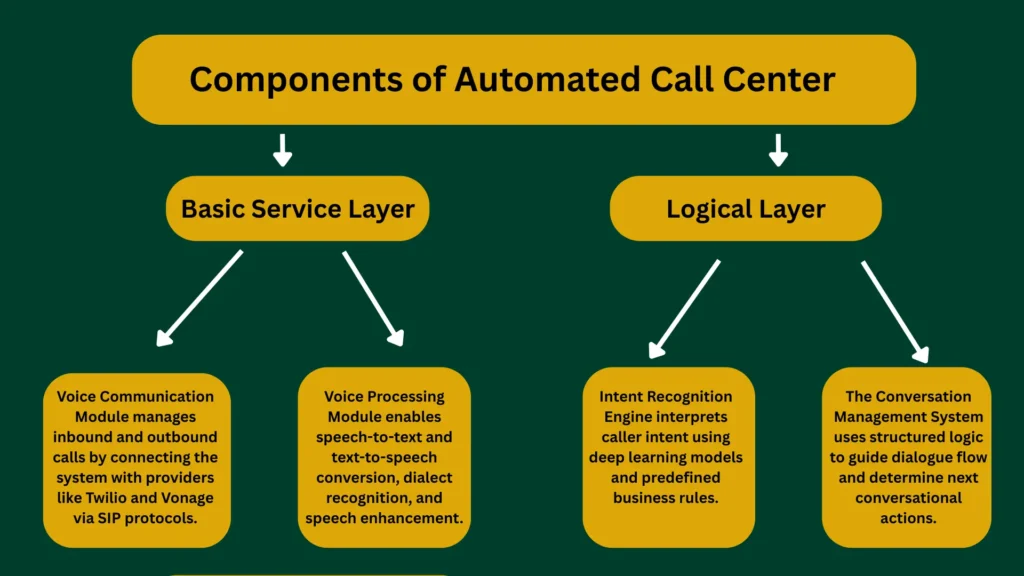 Components of Automated Call Center

Basic Service Layer

Logical Layer

Voice Communication Module manages inbound and outbound calls by connecting the system with providers like Twilio and Vonage via SIP protocols.

Voice Processing Module enables speech-to-text and text-to-speech conversion, dialect recognition, and speech enhancement.

Intent Recognition Engine interprets caller intent using deep learning models and predefined business rules.

The Conversation Management System uses structured logic to guide dialogue flow and determine next conversational actions.